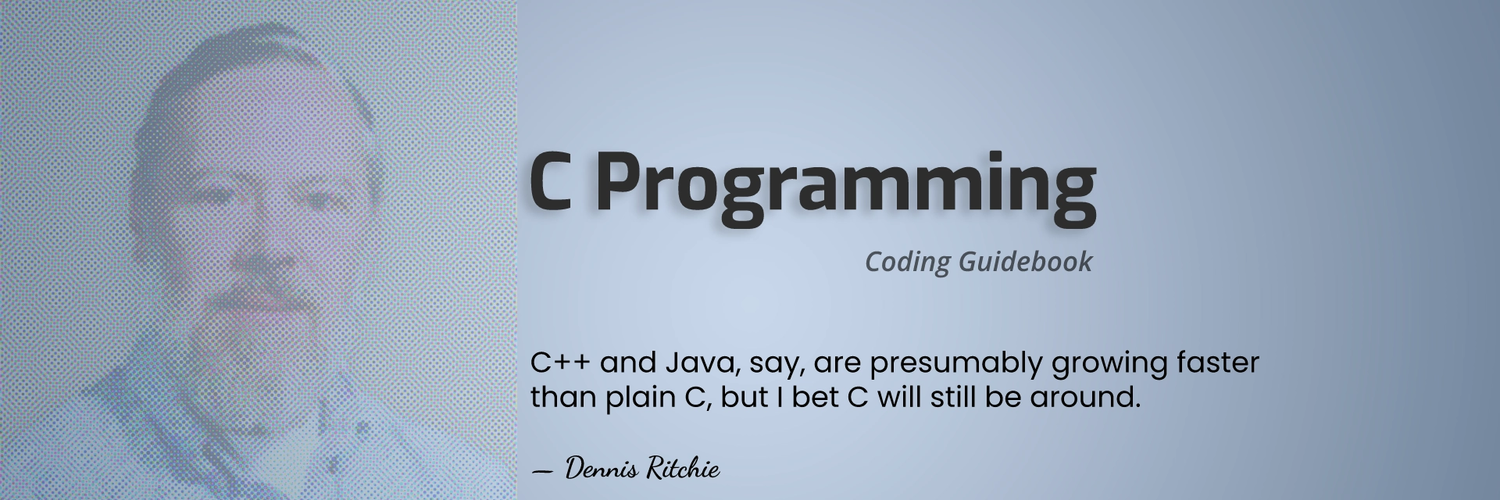 C Programming

Coding Guidebook

C++ and Java, say, are presumably growing faster than plain C, but I bet C will still be around.

— Dennis Ritchie